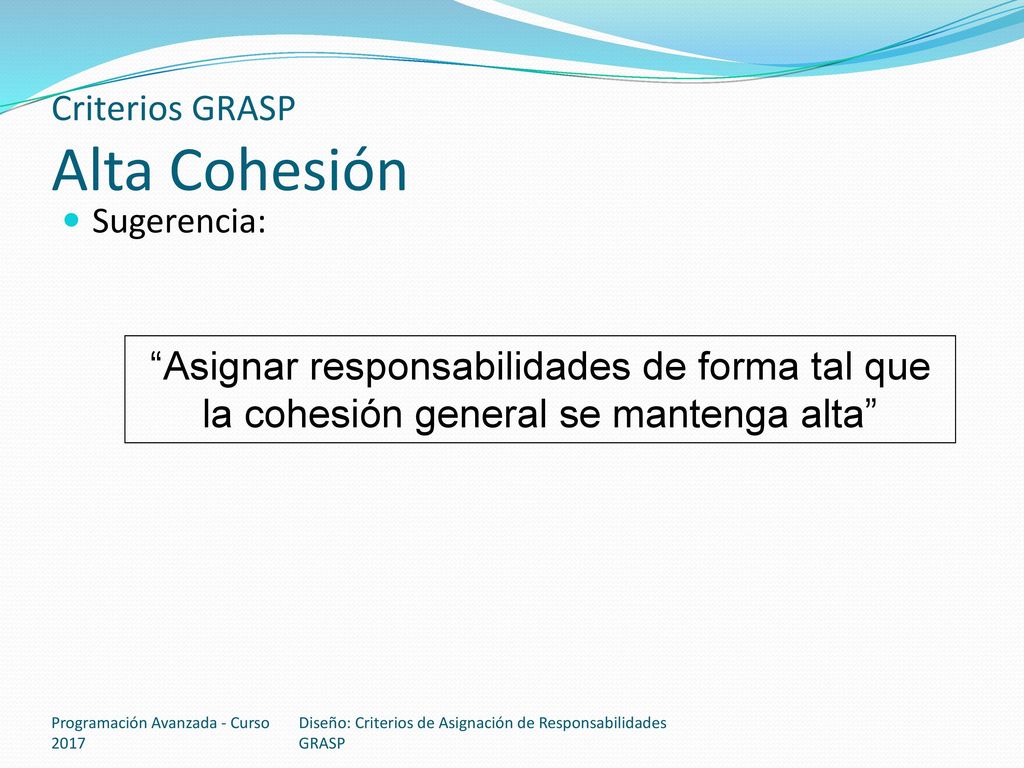 Criterios GRASP
Alta Cohesión

Sugerencia:

“Asignar responsabilidades de forma tal que la cohesión general se mantenga alta”

Programación Avanzada - Curso 2017

Diseño: Criterios de Asignación de Responsabilidades GRASP